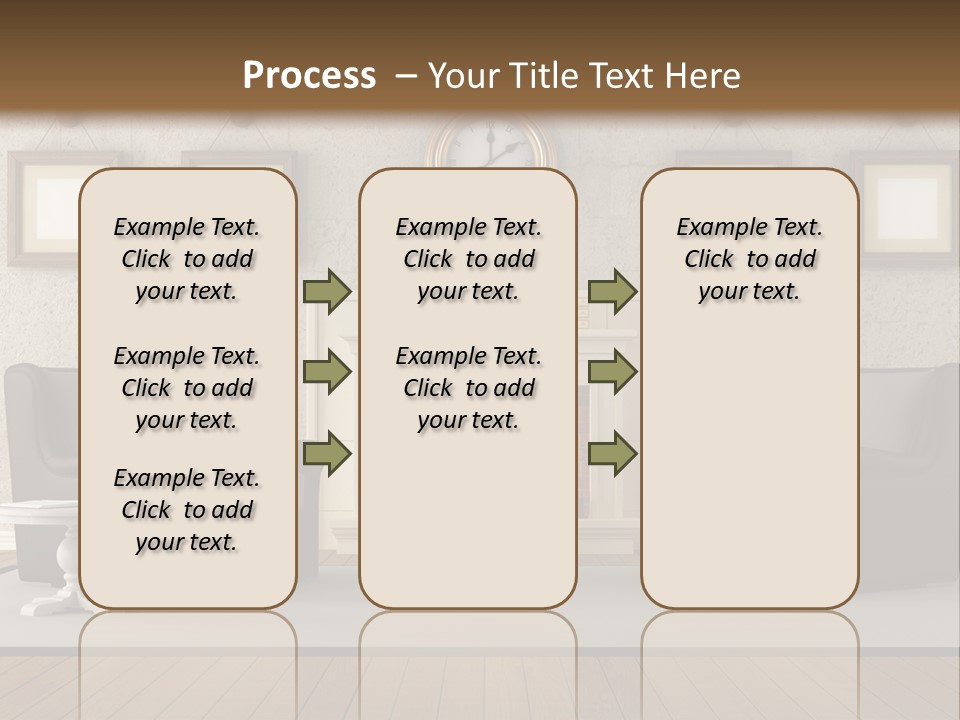 Process – Your Title Text Here

Example Text. Click to add your text.

Example Text. Click to add your text.

Example Text. Click to add your text.

Example Text. Click to add your text.

Example Text. Click to add your text.

Example Text. Click to add your text.